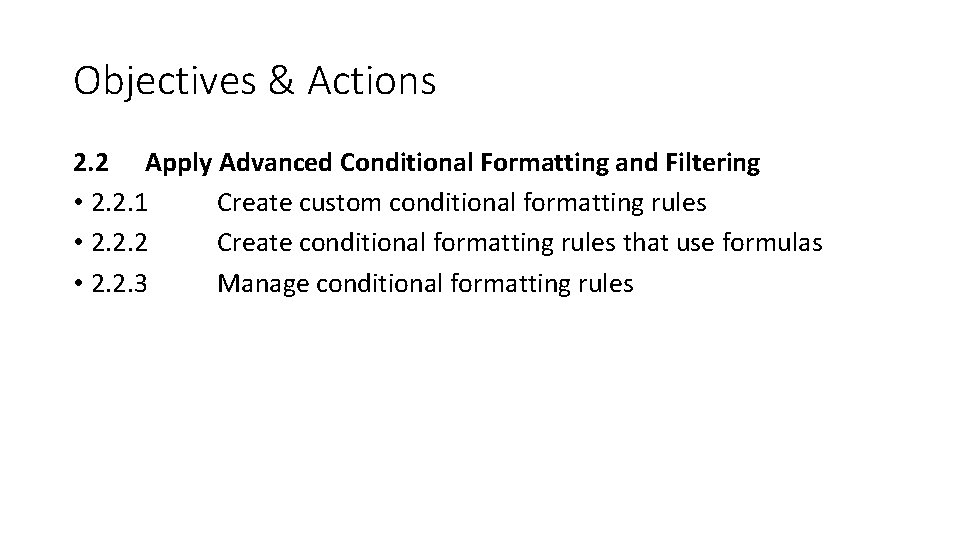 Objectives & Actions

2.2 Apply Advanced Conditional Formatting and Filtering
• 2.2.1 Create custom conditional formatting rules
• 2.2.2 Create conditional formatting rules that use formulas
• 2.2.3 Manage conditional formatting rules